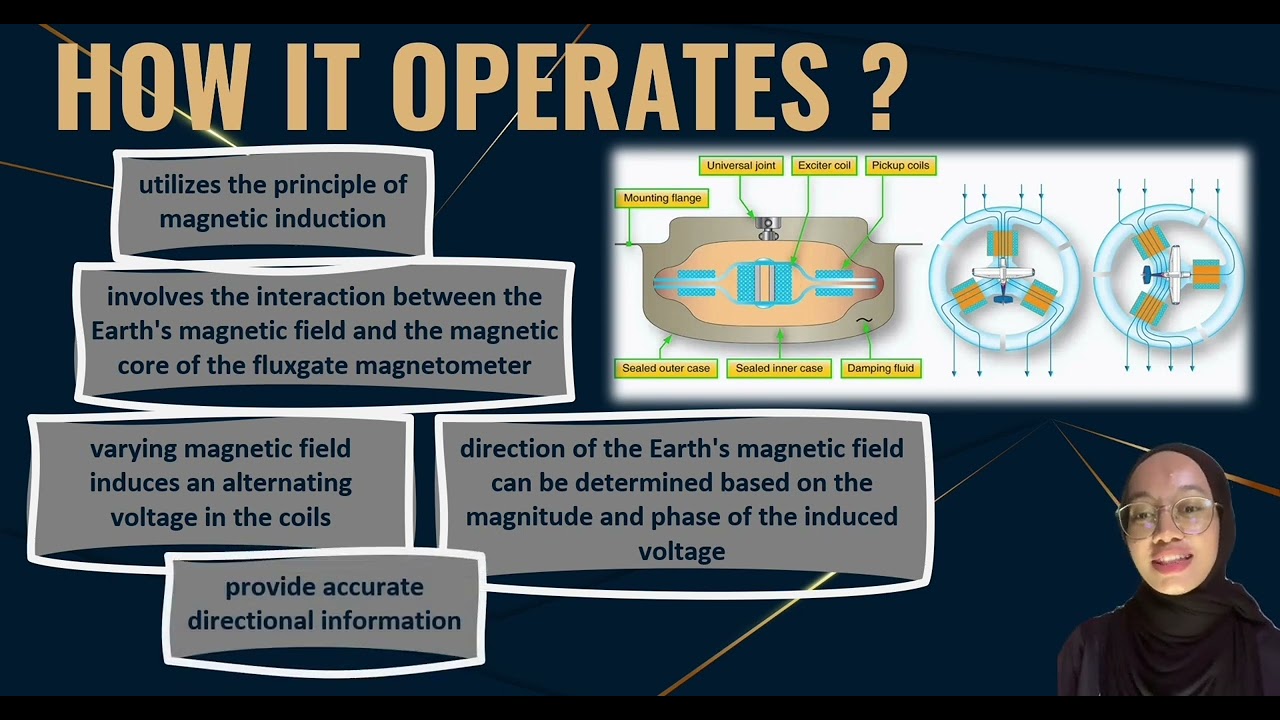 HOW IT OPERATES ?

utilizes the principle of magnetic induction

involves the interaction between the Earth's magnetic field and the magnetic core of the fluxgate magnetometer

varying magnetic field induces an alternating voltage in the coils

direction of the Earth's magnetic field can be determined based on the magnitude and phase of the induced voltage

provide accurate directional information

Universal joint
Exciter coil
Pickup coils
Mounting flange
Sealed outer case
Sealed inner case
Damping fluid